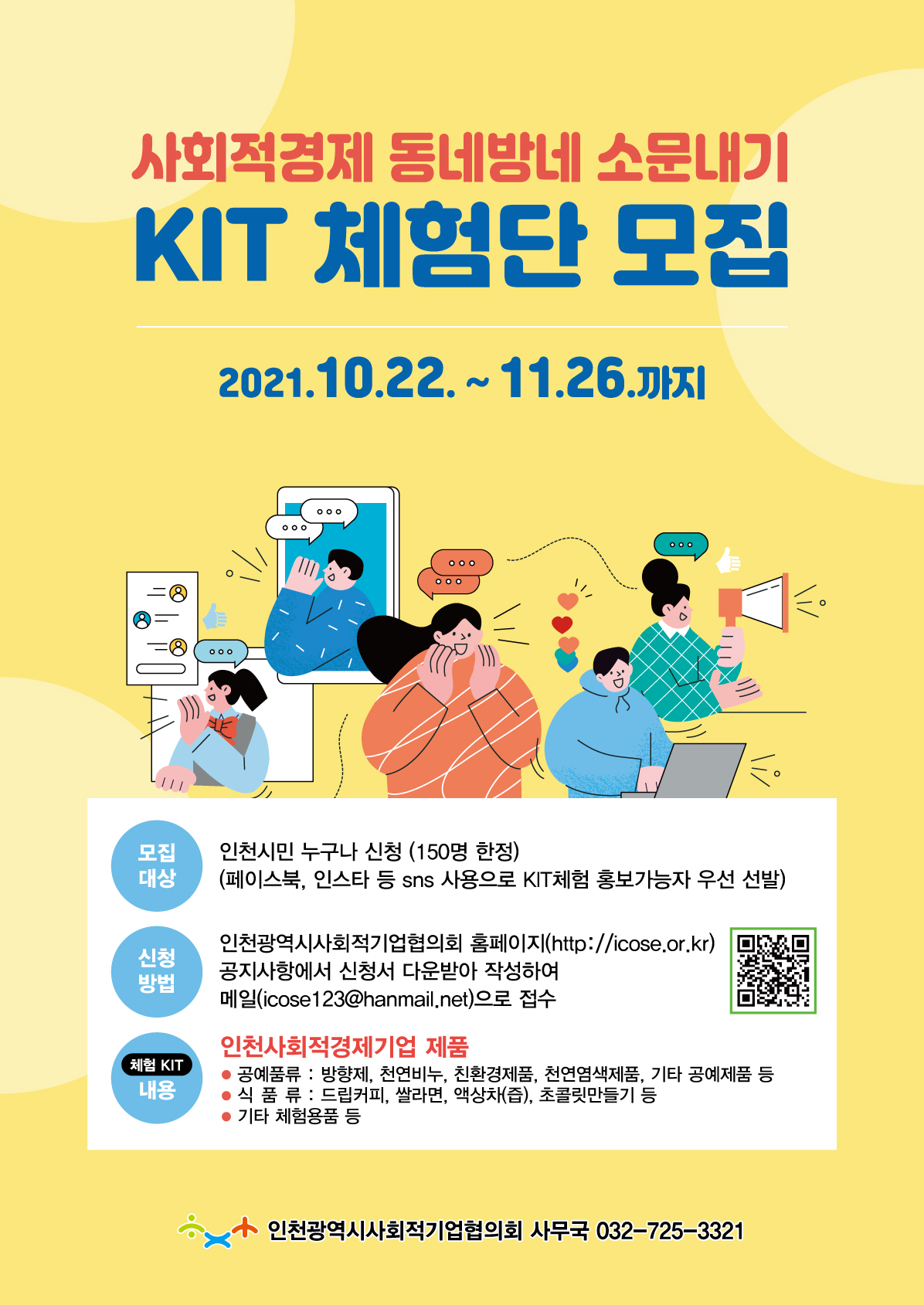 사회적경제 동네방네 소문내기
KIT 체험단 모집

2021.10.22. ~ 11.26.까지

모집 대상

인천시민 누구나 신청 (150명 한정)
(페이스북, 인스타 등 sns 사용으로 KIT체험 홍보가능자 우선 선발)

신청 방법

인천광역시사회적기업협의회 홈페이지(http://icose.or.kr) 공지사항에서 신청서 다운받아 작성하여 메일(icose123@hanmail.net)으로 접수

체험 KIT 내용

인천사회적경제기업 제품
● 공예품류 : 방향제, 천연비누, 친환경제품, 천연염색제품, 기타 공예제품 등
● 식 품 류 : 드립커피, 쌀라면, 액상차(즙), 초콜릿만들기 등
● 기타 체험용품 등

인천광역시사회적기업협의회 사무국 032-725-3321